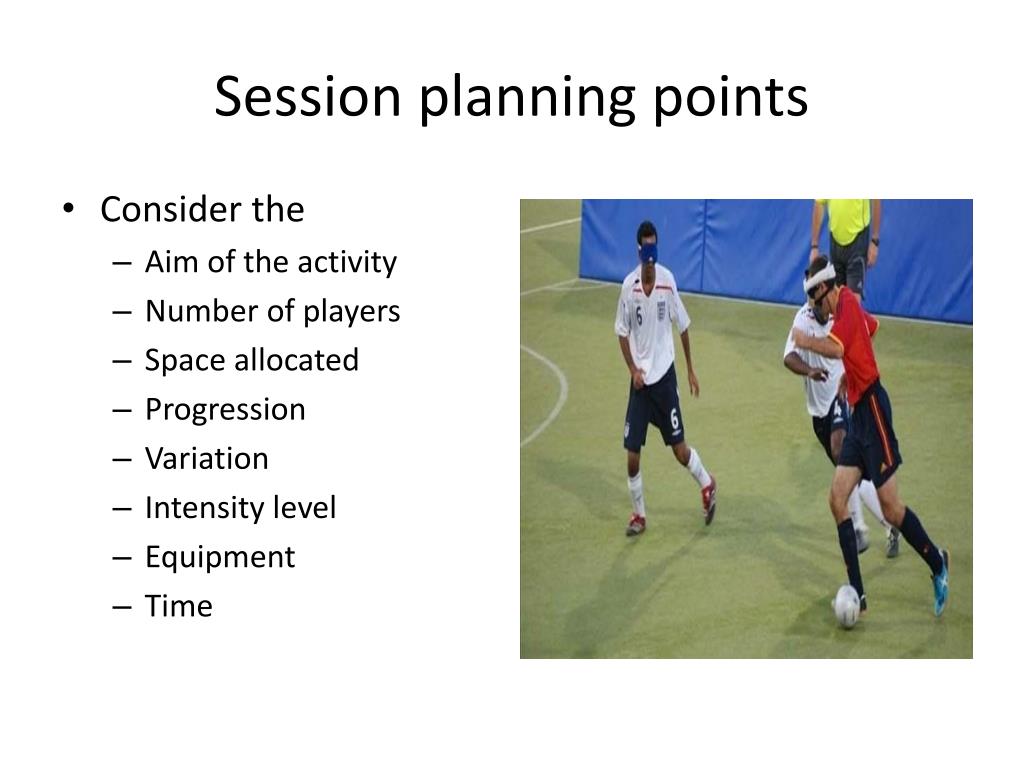 Session planning points

• Consider the
  – Aim of the activity
  – Number of players
  – Space allocated
  – Progression
  – Variation
  – Intensity level
  – Equipment
  – Time

6

6

4